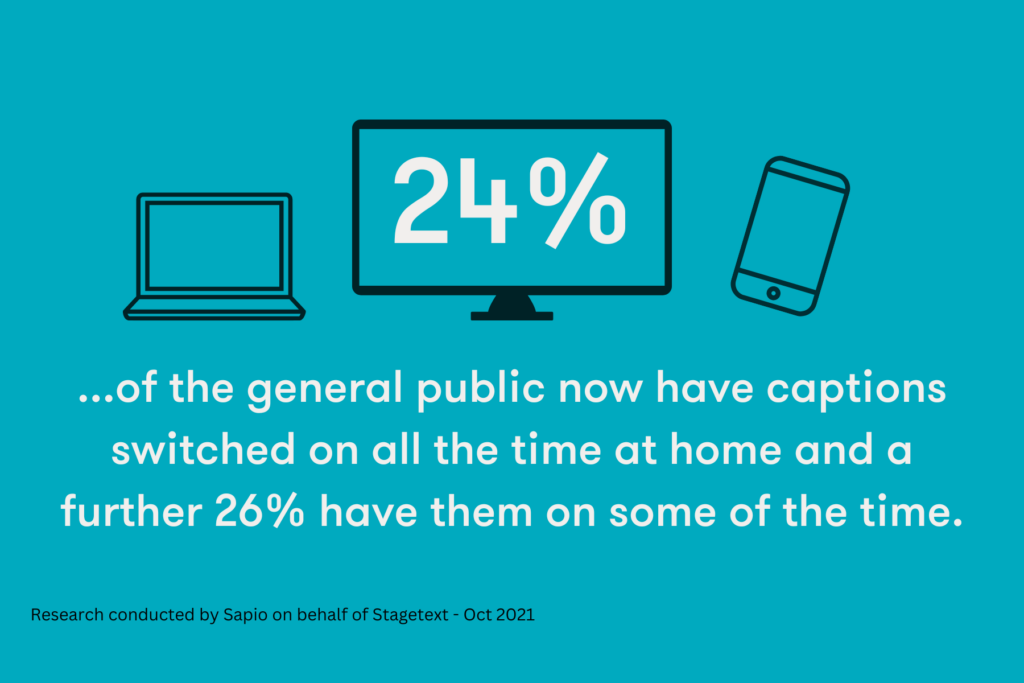 24%

...of the general public now have captions switched on all the time at home and a further 26% have them on some of the time.

Research conducted by Sapio on behalf of Stagetext - Oct 2021